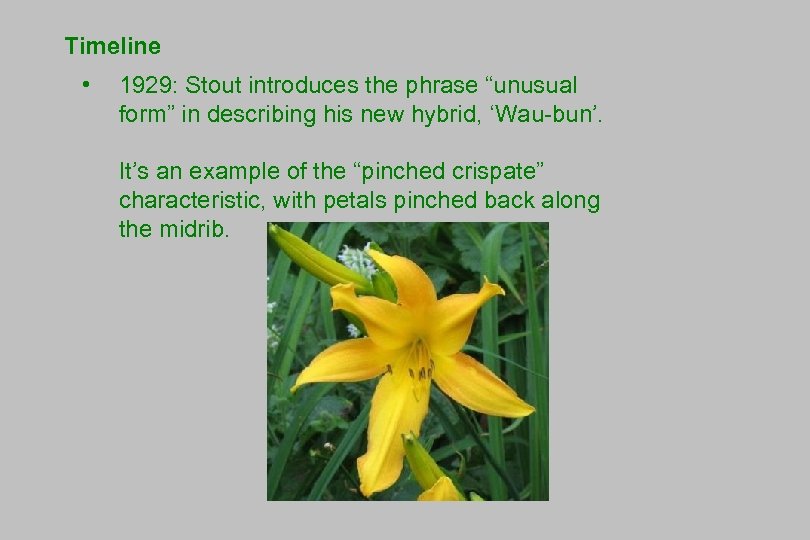 Timeline

• 1929: Stout introduces the phrase “unusual form” in describing his new hybrid, ‘Wau-bun’.

It’s an example of the “pinched crispate” characteristic, with petals pinched back along the midrib.